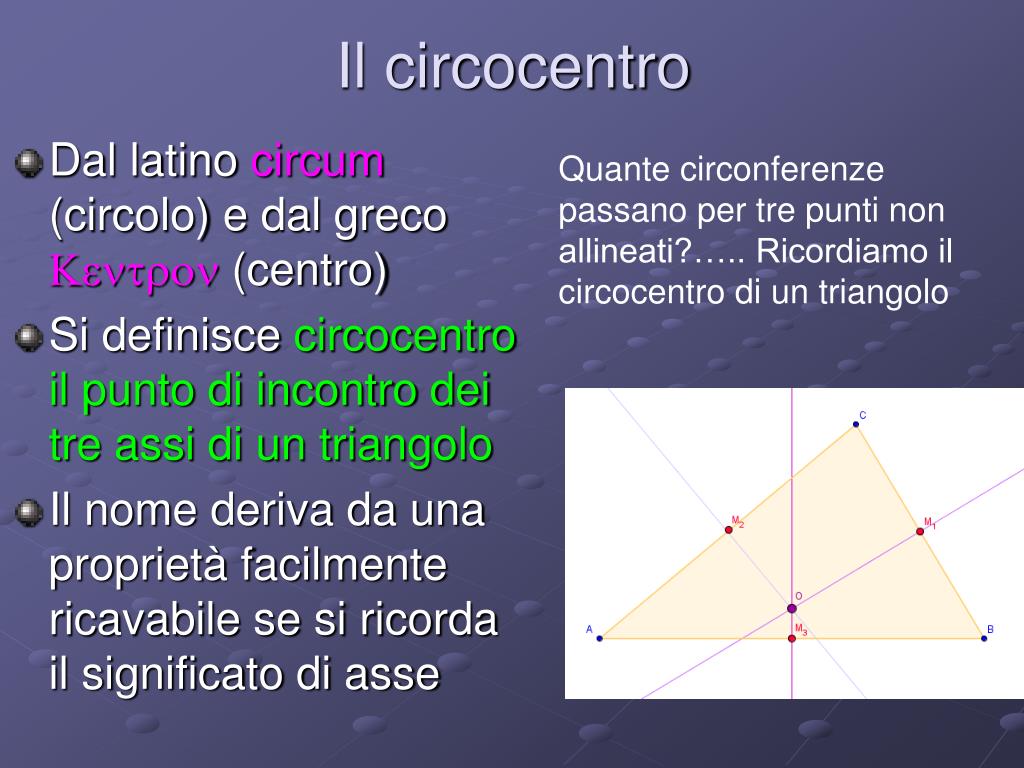 Il circocentro

Dal latino circum (circolo) e dal greco Κεντρον (centro)

Si definisce circocentro il punto di incontro dei tre assi di un triangolo

Il nome deriva da una proprietà facilmente ricavabile se si ricorda il significato di asse

Quante circonferenze passano per tre punti non allineati?….. Ricordiamo il circocentro di un triangolo

C
$M_2$
$M_1$
O
A
$M_3$
B